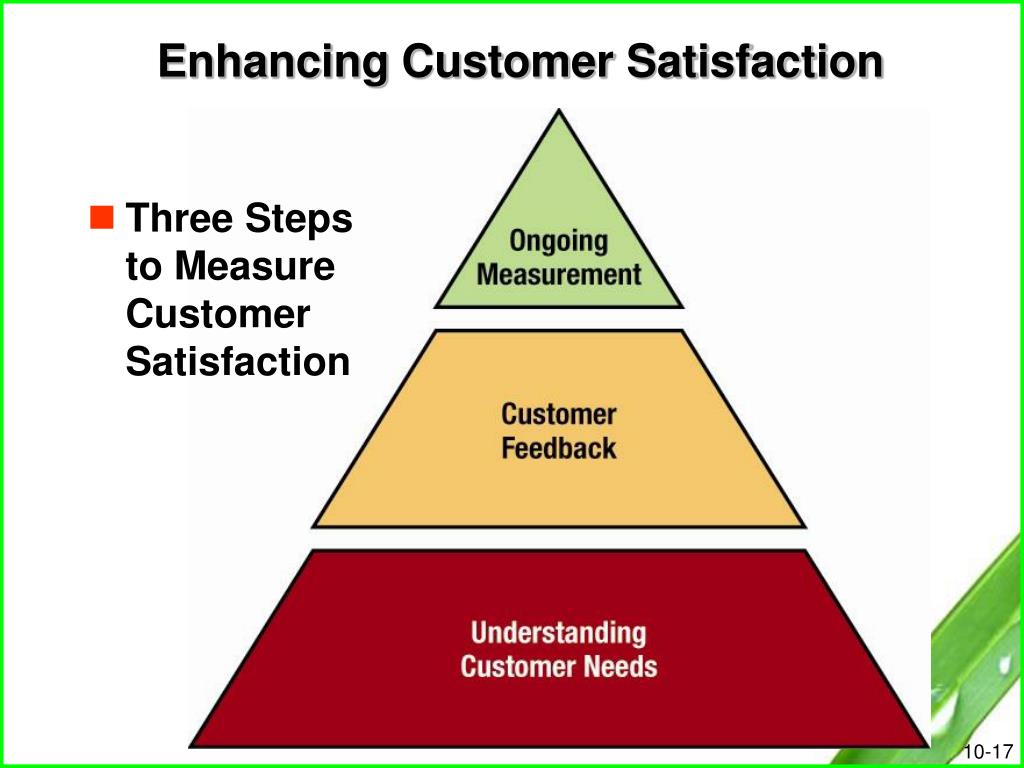 Enhancing Customer Satisfaction

Three Steps to Measure Customer Satisfaction

Ongoing Measurement

Customer Feedback

Understanding Customer Needs

10-17